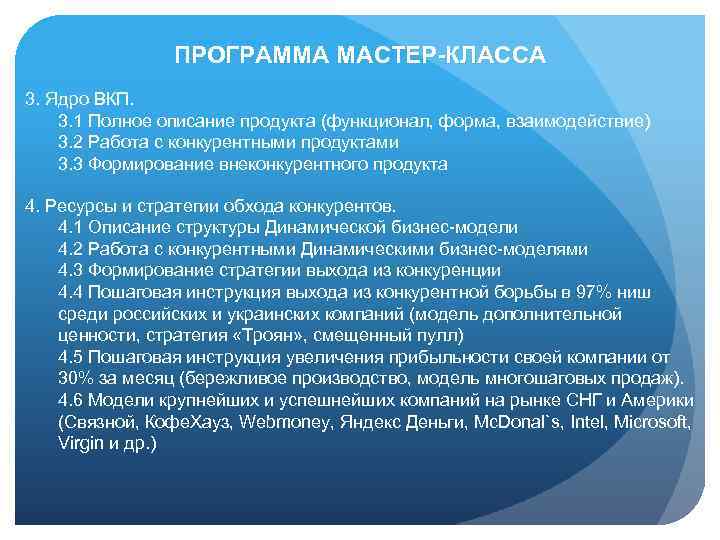 ПРОГРАММА МАСТЕР-КЛАССА

3. Ядро ВКП.
3.1 Полное описание продукта (функционал, форма, взаимодействие)
3.2 Работа с конкурентными продуктами
3.3 Формирование внеконкурентного продукта

4. Ресурсы и стратегии обхода конкурентов.
4.1 Описание структуры Динамической бизнес-модели
4.2 Работа с конкурентными Динамическими бизнес-моделями
4.3 Формирование стратегии выхода из конкуренции
4.4 Пошаговая инструкция выхода из конкурентной борьбы в 97% ниш среди российских и украинских компаний (модель дополнительной ценности, стратегия «Троян», смещенный пулл)
4.5 Пошаговая инструкция увеличения прибыльности своей компании от 30% за месяц (бережливое производство, модель многошаговых продаж).
4.6 Модели крупнейших и успешнейших компаний на рынке СНГ и Америки (Связной, КофеХауз, Webmoney, Яндекс Деньги, McDonal`s, Intel, Microsoft, Virgin и др.)